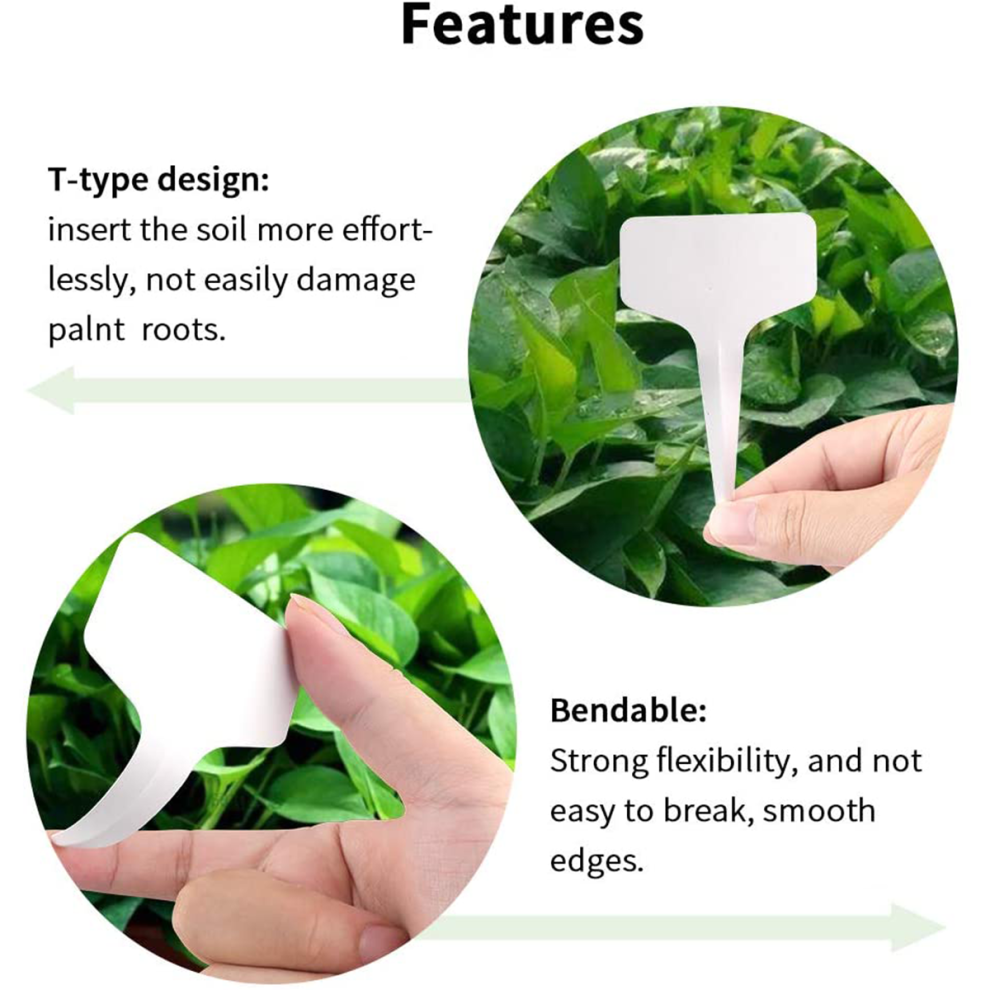 Features

T-type design:
insert the soil more effortlessly, not easily damage palnt roots.

Bendable:
Strong flexibility, and not easy to break, smooth edges.